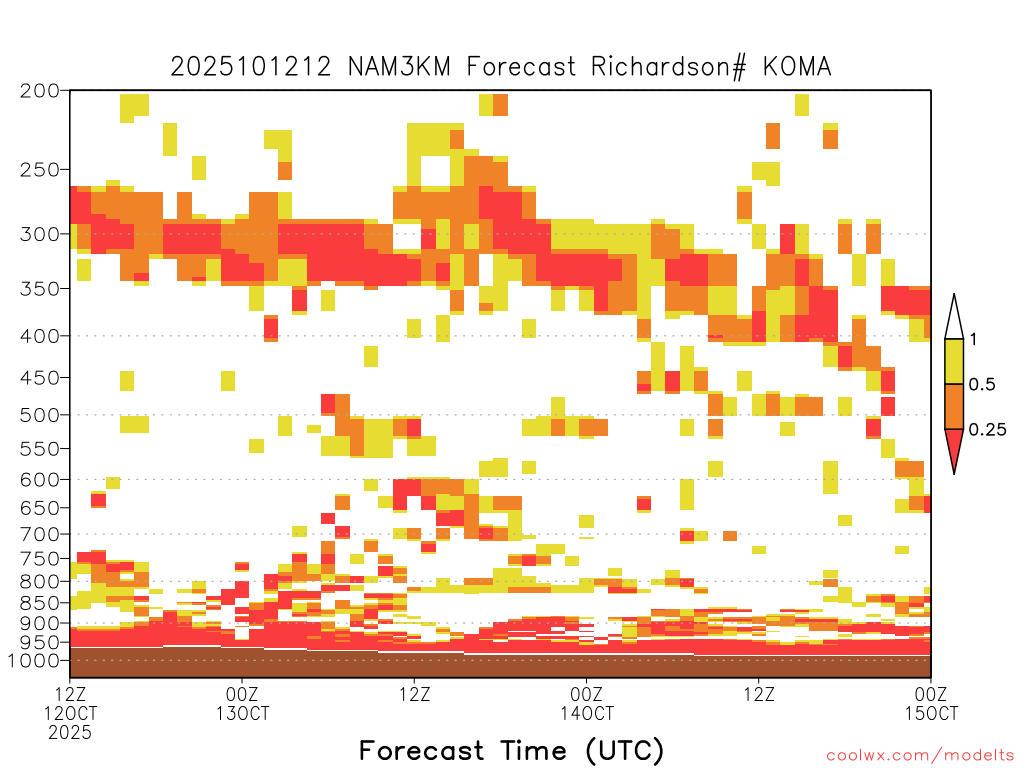 2025101212 NAM3KM Forecast Richardson# KOMA

200
250
300
350
400
450
500
550
600
650
700
750
800
850
900
950
1000

1
0.5
0.25

12Z
12OCT
2025

00Z
13OCT

12Z

00Z
14OCT

12Z

00Z
15OCT

Forecast Time (UTC)

coolwx.com/modelts